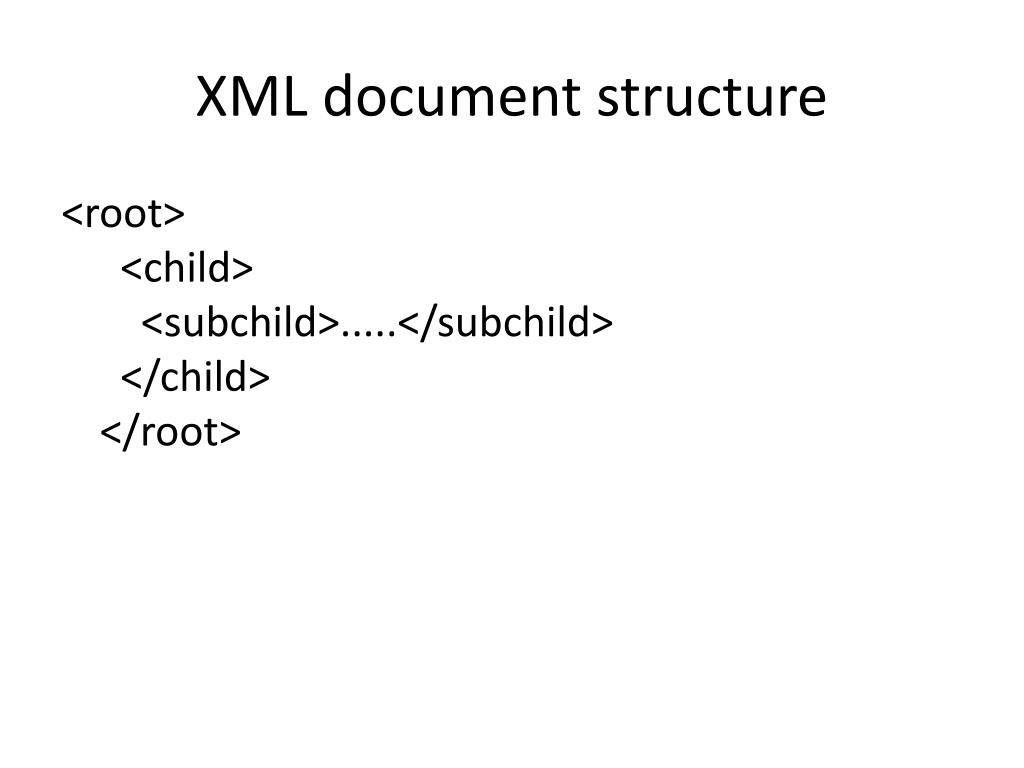 XML document structure

<root>
<child>
<subchild>.....</subchild>
</child>
</root>